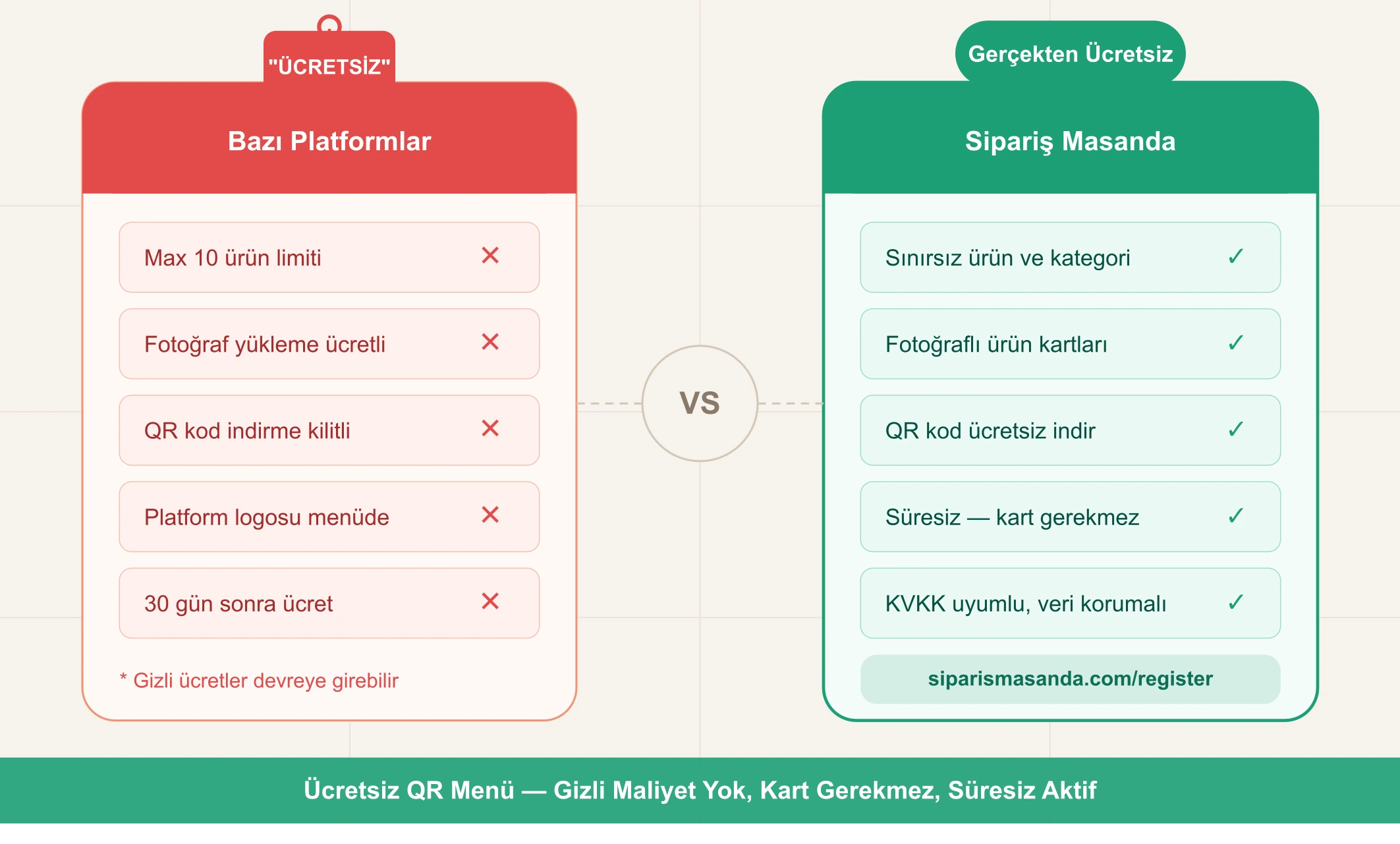 "ÜCRETSİZ"

Bazı Platformlar

Max 10 ürün limiti ✕

Fotoğraf yükleme ücretli ✕

QR kod indirme kilitli ✕

Platform logosu menüde ✕

30 gün sonra ücret ✕

* Gizli ücretler devreye girebilir

VS

Gerçekten Ücretsiz

Sipariş Masanda

Sınırsız ürün ve kategori ✓

Fotoğraflı ürün kartları ✓

QR kod ücretsiz indir ✓

Süresiz — kart gerekmez ✓

KVKK uyumlu, veri korumalı ✓

siparismasanda.com/register

Ücretsiz QR Menü — Gizli Maliyet Yok, Kart Gerekmez, Süresiz Aktif